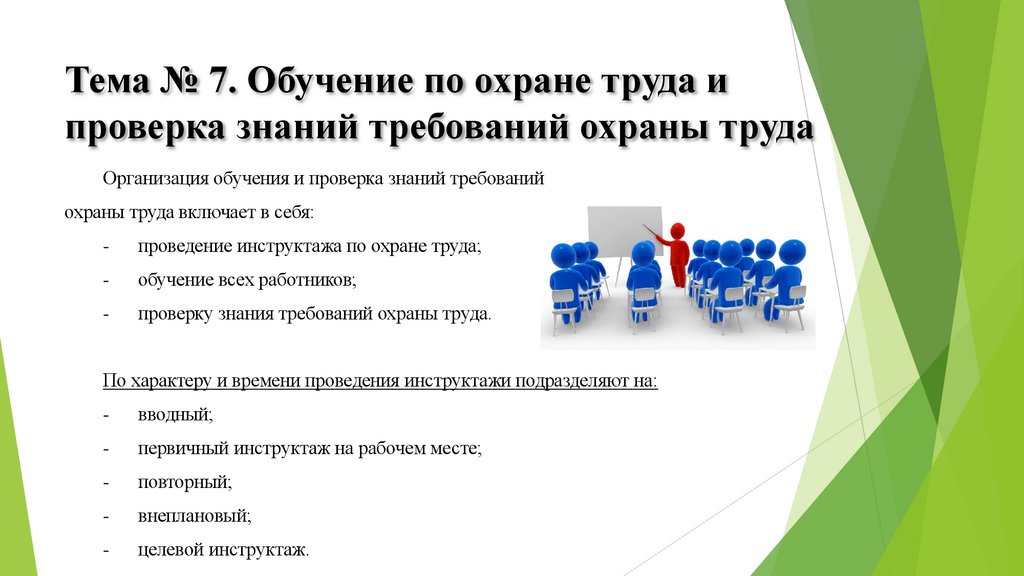 Тема № 7. Обучение по охране труда и проверка знаний требований охраны труда

Организация обучения и проверка знаний требований охраны труда включает в себя:

- проведение инструктажа по охране труда;
- обучение всех работников;
- проверку знания требований охраны труда.

По характеру и времени проведения инструктажи подразделяют на:

- вводный;
- первичный инструктаж на рабочем месте;
- повторный;
- внеплановый;
- целевой инструктаж.